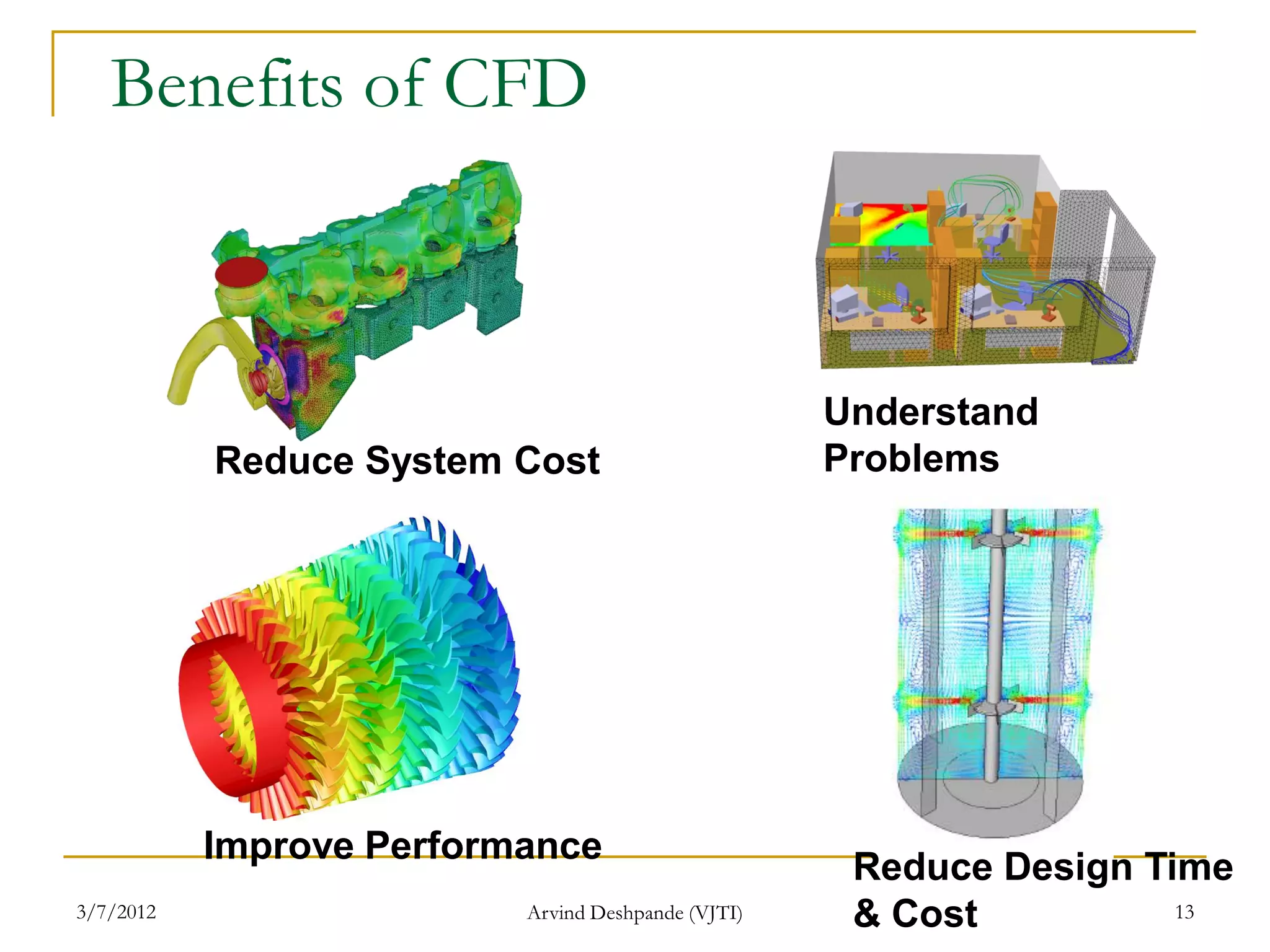 Benefits of CFD

Reduce System Cost

Understand Problems

Improve Performance

Reduce Design Time & Cost

3/7/2012

Arvind Deshpande (VJTI)

13